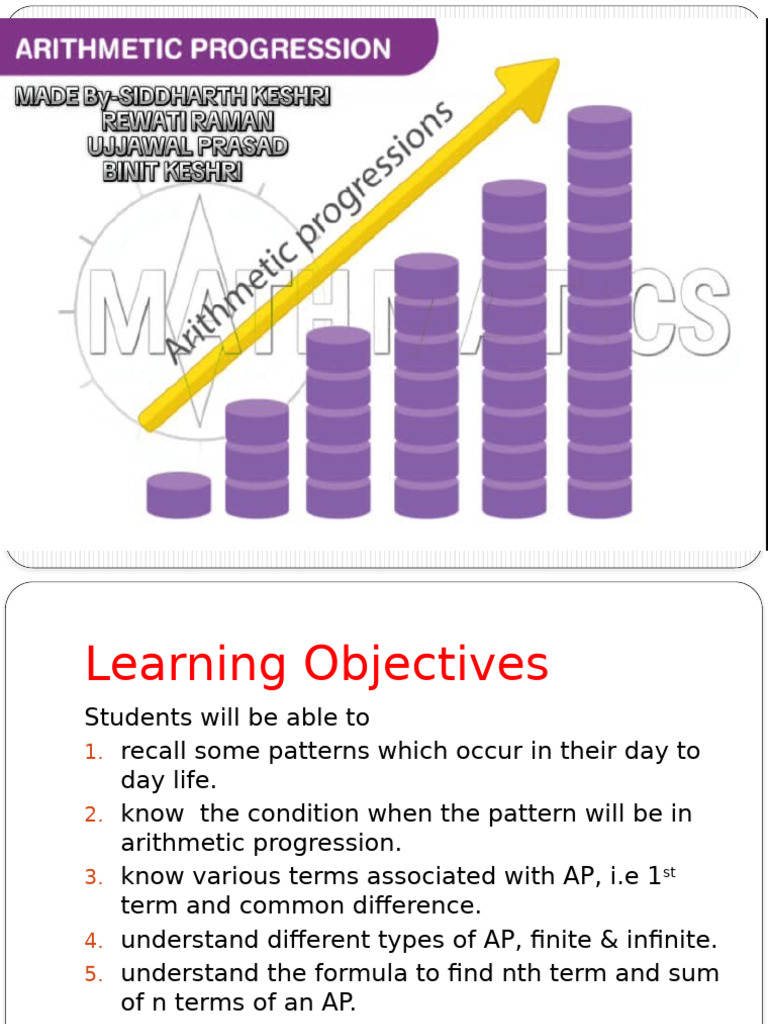 ARITHMETIC PROGRESSION

MADE By-SIDDHARTH KESHRI
REWATI RAMAN
UJJAWAL PRASAD
BINIT KESHRI

Arithmetic progressions

MATHEMATICS

Learning Objectives

Students will be able to
1. recall some patterns which occur in their day to day life.
2. know the condition when the pattern will be in arithmetic progression.
3. know various terms associated with AP, i.e 1$^{st}$ term and common difference.
4. understand different types of AP, finite & infinite.
5. understand the formula to find nth term and sum of n terms of an AP.